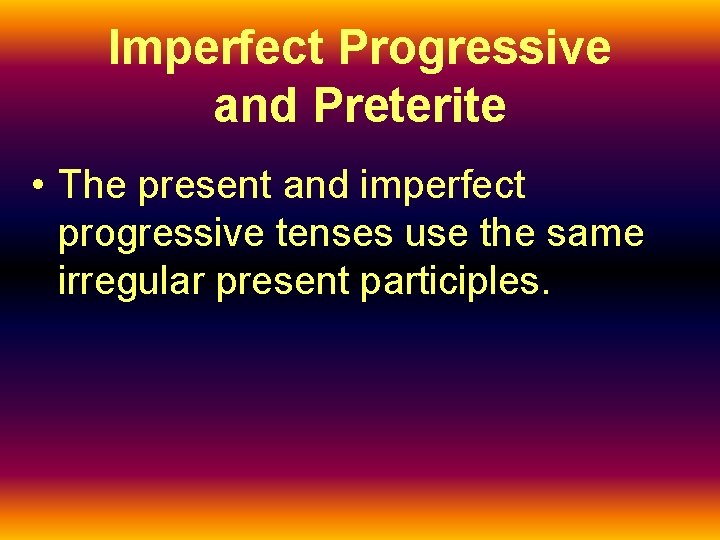 Imperfect Progressive and Preterite

• The present and imperfect progressive tenses use the same irregular present participles.